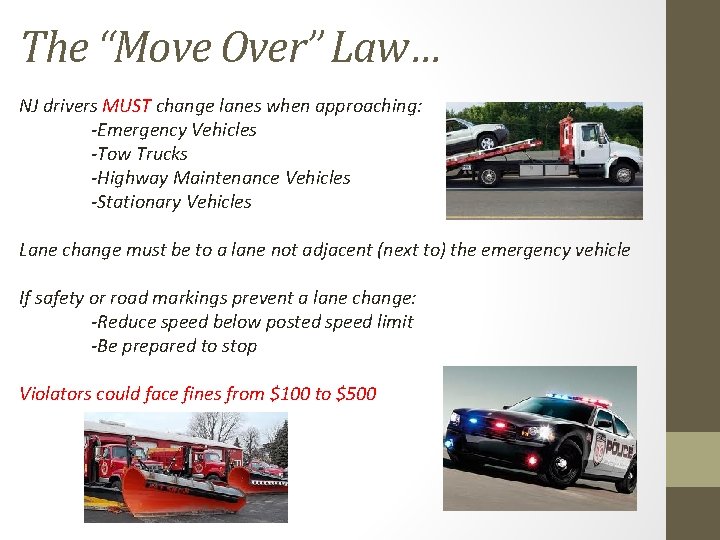 The "Move Over" Law…

NJ drivers MUST change lanes when approaching:
-Emergency Vehicles
-Tow Trucks
-Highway Maintenance Vehicles
-Stationary Vehicles

Lane change must be to a lane not adjacent (next to) the emergency vehicle

If safety or road markings prevent a lane change:
-Reduce speed below posted speed limit
-Be prepared to stop

Violators could face fines from \$100 to \$500

POLICE